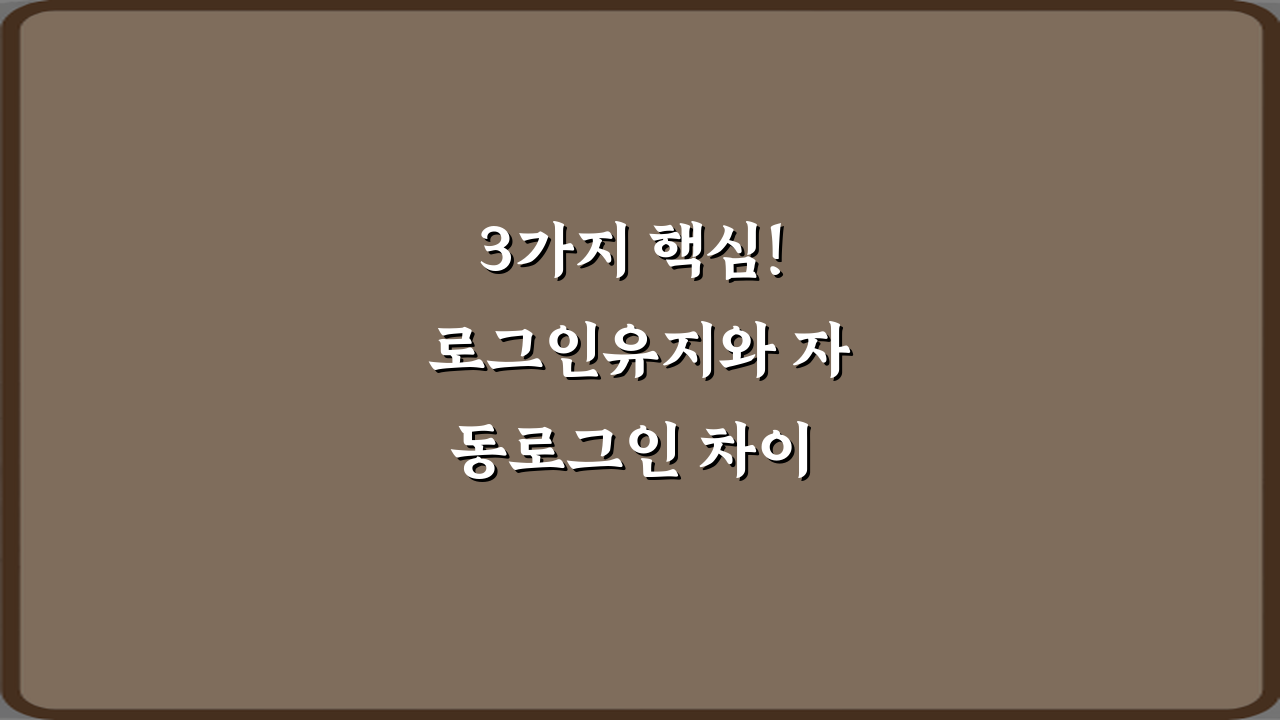 3가지 핵심! 로그인유지와 자동로그인 차이